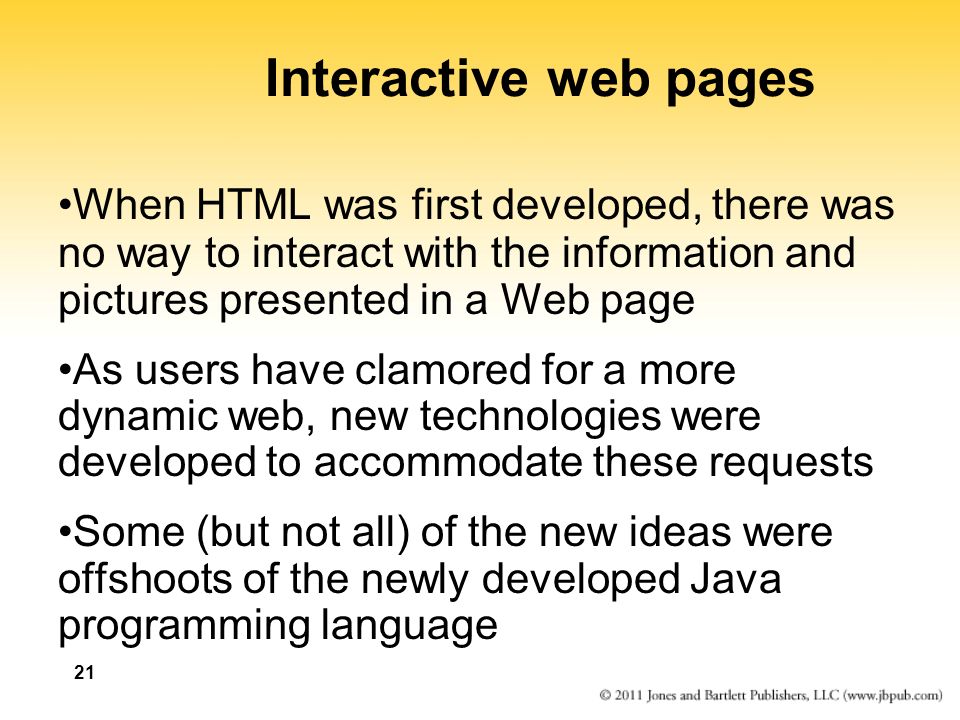 Interactive web pages

•When HTML was first developed, there was no way to interact with the information and pictures presented in a Web page

•As users have clamored for a more dynamic web, new technologies were developed to accommodate these requests

•Some (but not all) of the new ideas were offshoots of the newly developed Java programming language

21

© 2011 Jones and Bartlett Publishers, LLC (www.jbpub.com)